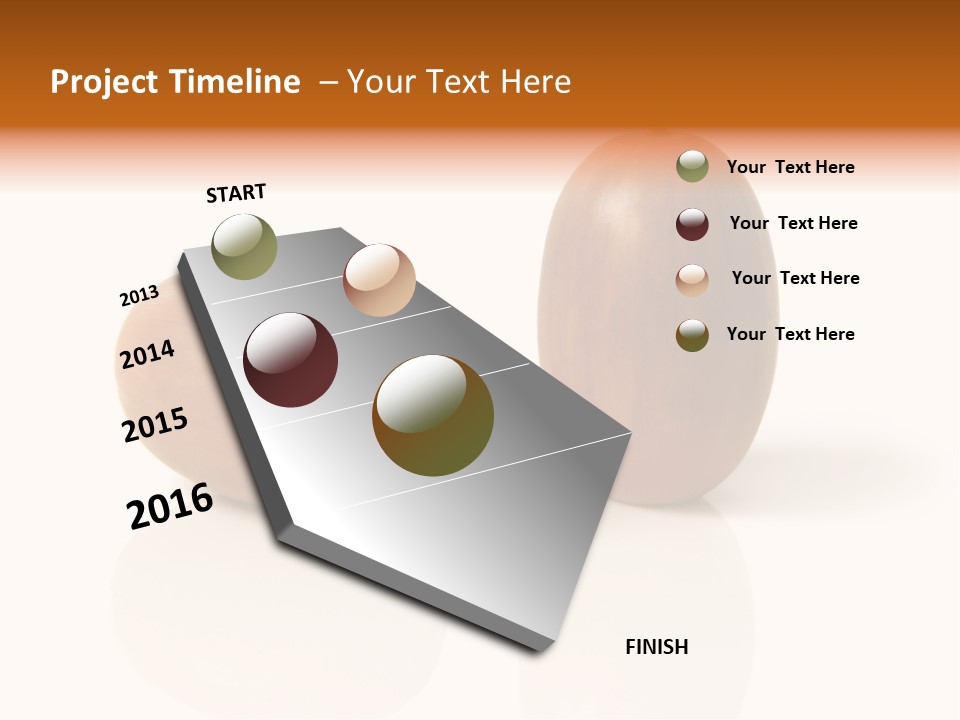 Project Timeline – Your Text Here

START

2013

2014

2015

2016

FINISH

Your Text Here

Your Text Here

Your Text Here

Your Text Here